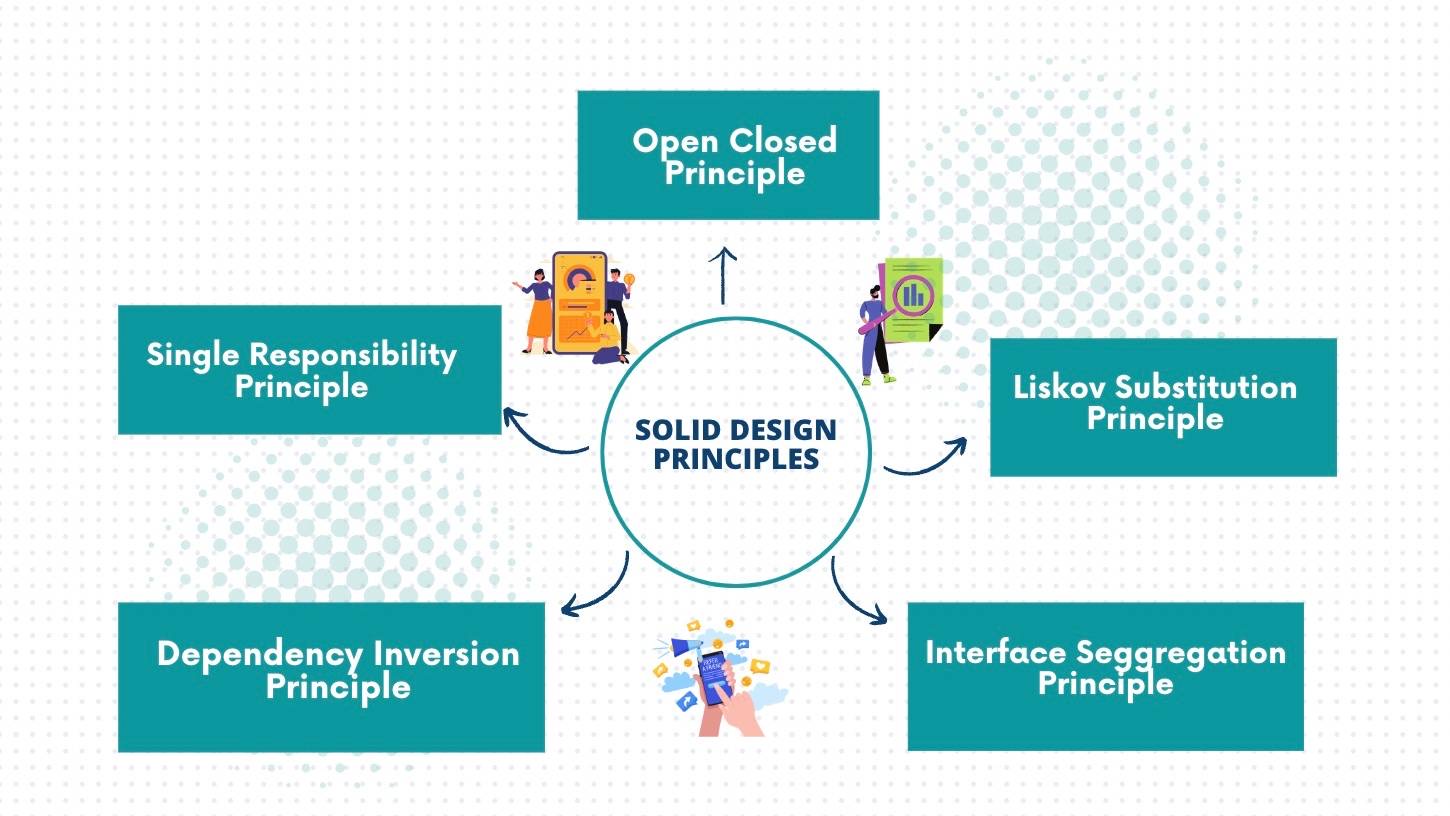 Open Closed Principle

Single Responsibility Principle

SOLID DESIGN PRINCIPLES

Liskov Substitution Principle

Dependency Inversion Principle

Interface Seggregation Principle